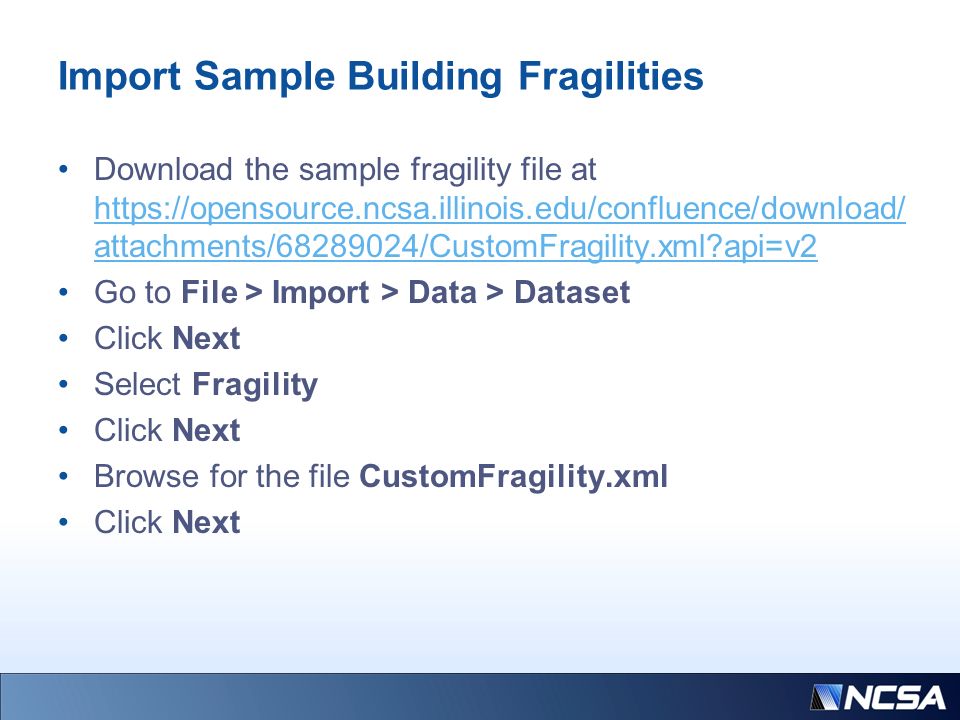 Import Sample Building Fragilities

• Download the sample fragility file at https://opensource.ncsa.illinois.edu/confluence/download/attachments/68289024/CustomFragility.xml?api=v2
• Go to File > Import > Data > Dataset
• Click Next
• Select Fragility
• Click Next
• Browse for the file CustomFragility.xml
• Click Next

NCSA